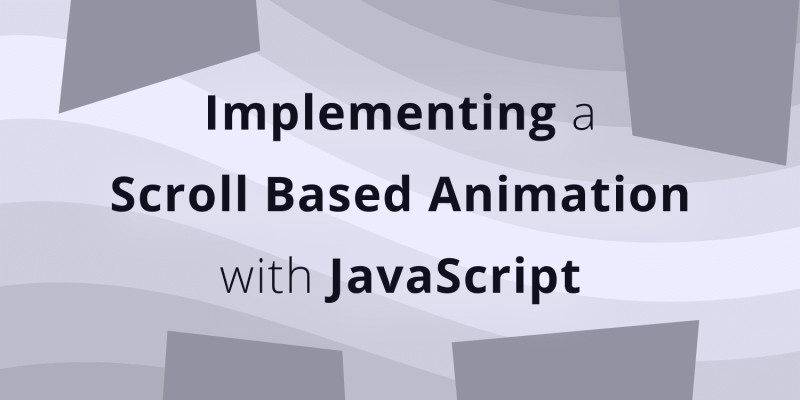 Implementing a
Scroll Based Animation
with JavaScript